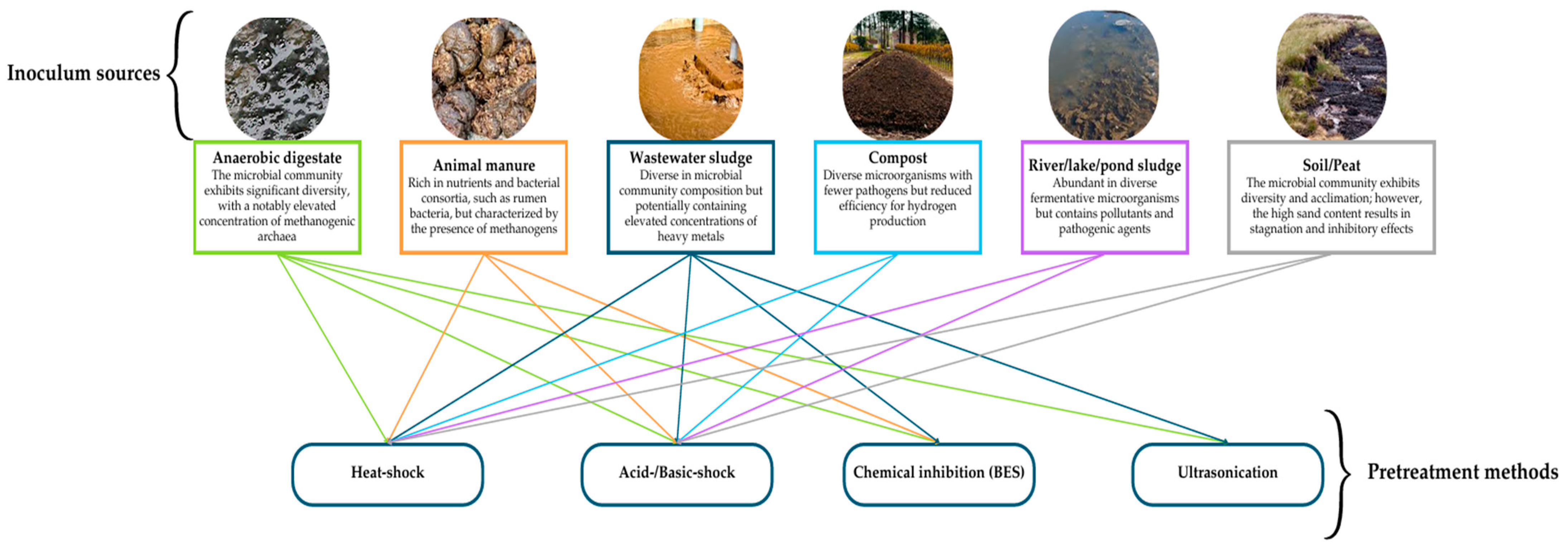 Inoculum sources

Anaerobic digestate
The microbial community exhibits significant diversity, with a notably elevated concentration of methanogenic archaea

Animal manure
Rich in nutrients and bacterial consortia, such as rumen bacteria, but characterized by the presence of methanogens

Wastewater sludge
Diverse in microbial community composition but potentially containing elevated concentrations of heavy metals

Compost
Diverse microorganisms with fewer pathogens but reduced efficiency for hydrogen production

River/lake/pond sludge
Abundant in diverse fermentative microorganisms but contains pollutants and pathogenic agents

Soil/Peat
The microbial community exhibits diversity and acclimation; however, the high sand content results in stagnation and inhibitory effects

Heat-shock

Acid-/Basic-shock

Chemical inhibition (BES)

Ultrasonication

Pretreatment methods